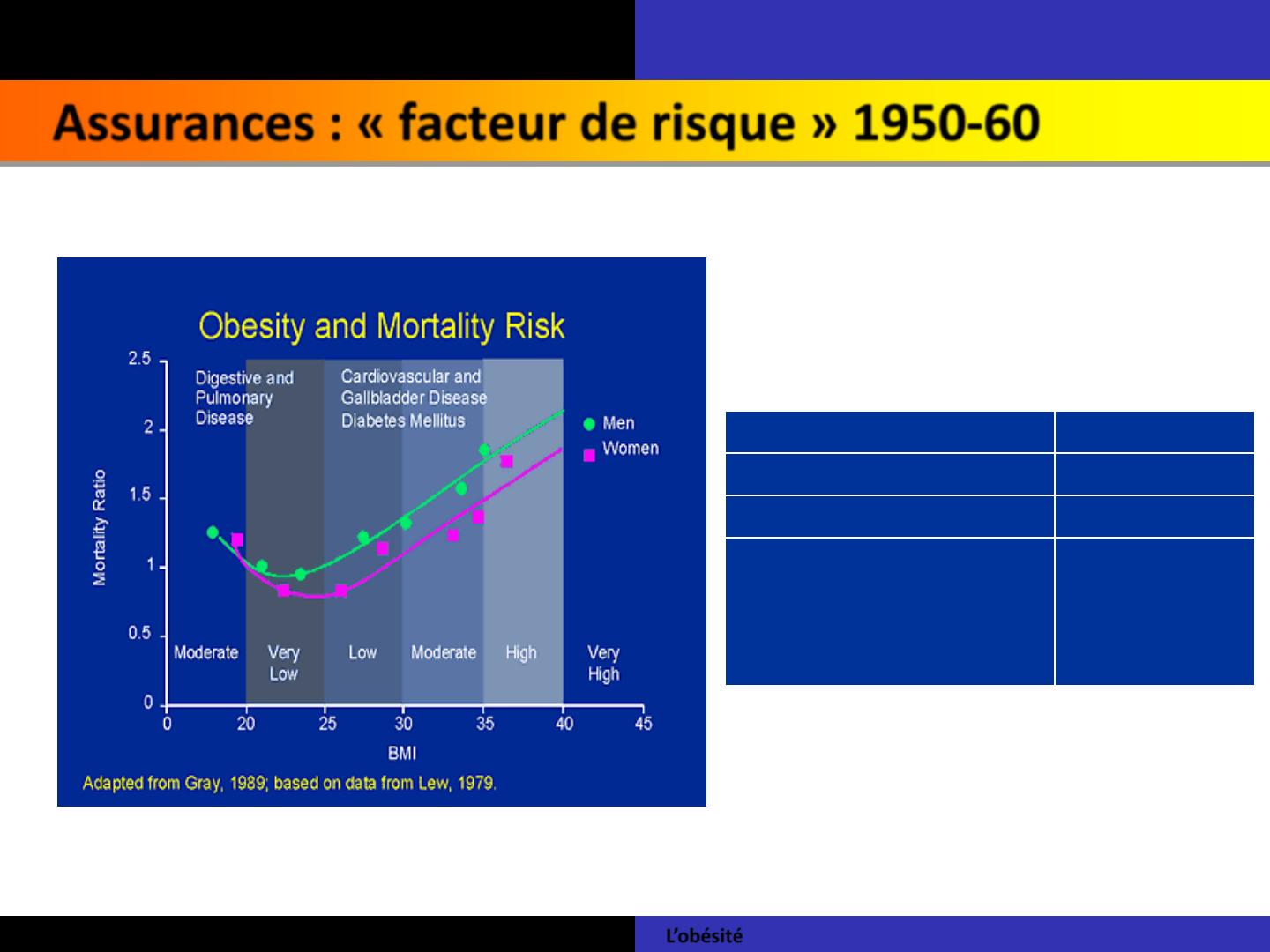 Assurances : « facteur de risque » 1950-60

Obesity and Mortality Risk

Digestive and Pulmonary Disease

Cardiovascular and Gallbladder Disease Diabetes Mellitus

Men

Women

Mortality Ratio

2.5
2
1.5
1
0.5
0

Moderate

Very Low

Low

Moderate

High

Very High

0 20 25 30 35 40 45

BMI

Adapted from Gray, 1989; based on data from Lew, 1979.

L'obésité